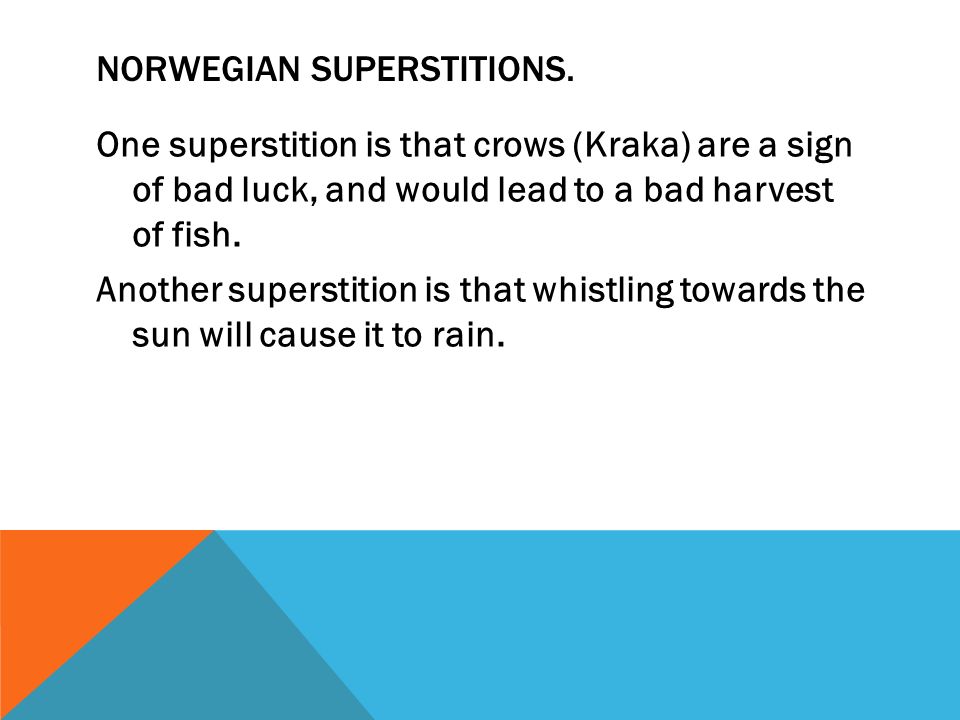 NORWEGIAN SUPERSTITIONS.

One superstition is that crows (Kraka) are a sign of bad luck, and would lead to a bad harvest of fish.

Another superstition is that whistling towards the sun will cause it to rain.